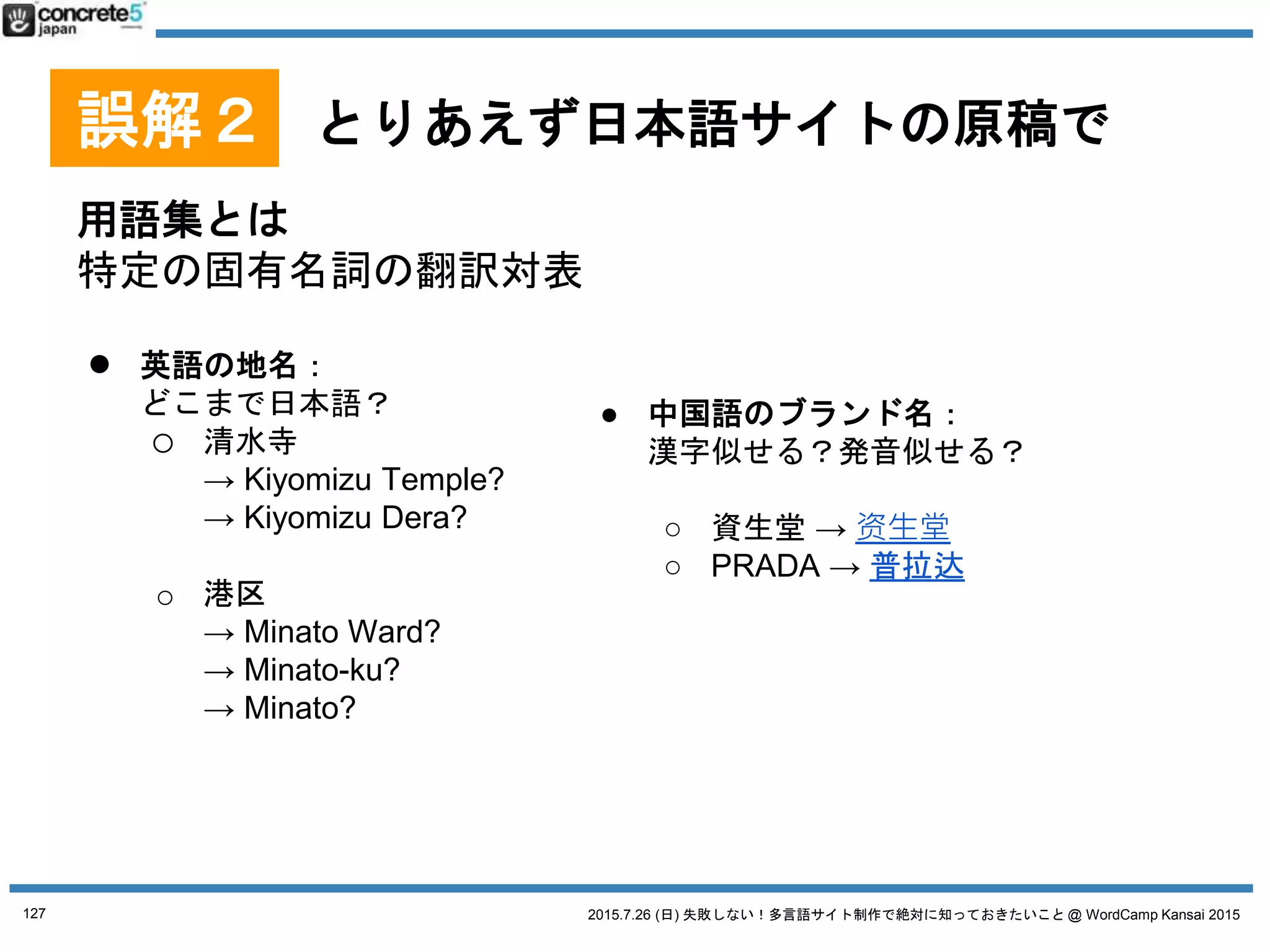 concrete5 japan

誤解２ とりあえず日本語サイトの原稿で

用語集とは
特定の固有名詞の翻訳対表

● 英語の地名：
どこまで日本語？
○ 清水寺
→ Kiyomizu Temple?
→ Kiyomizu Dera?

○ 港区
→ Minato Ward?
→ Minato-ku?
→ Minato?

● 中国語のブランド名：
漢字似せる？発音似せる？

○ 資生堂 → 资生堂
○ PRADA → 普拉达

127

2015.7.26 (日) 失敗しない！多言語サイト制作で絶対に知っておきたいこと @ WordCamp Kansai 2015